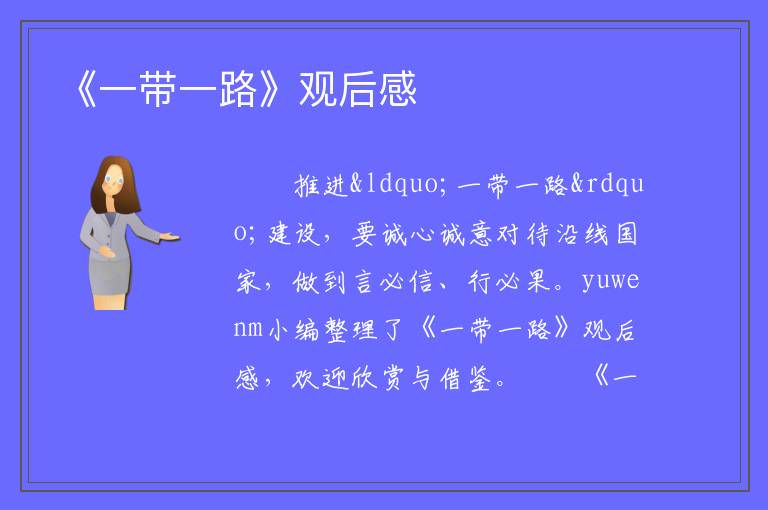 《一带一路》观后感

推进&ldquo;一带一路&rdquo;建设，要诚心诚意对待沿线国家，做到言必信、行必果。yuwenm小编整理了《一带一路》观后感，欢迎欣赏与借鉴。　　《一